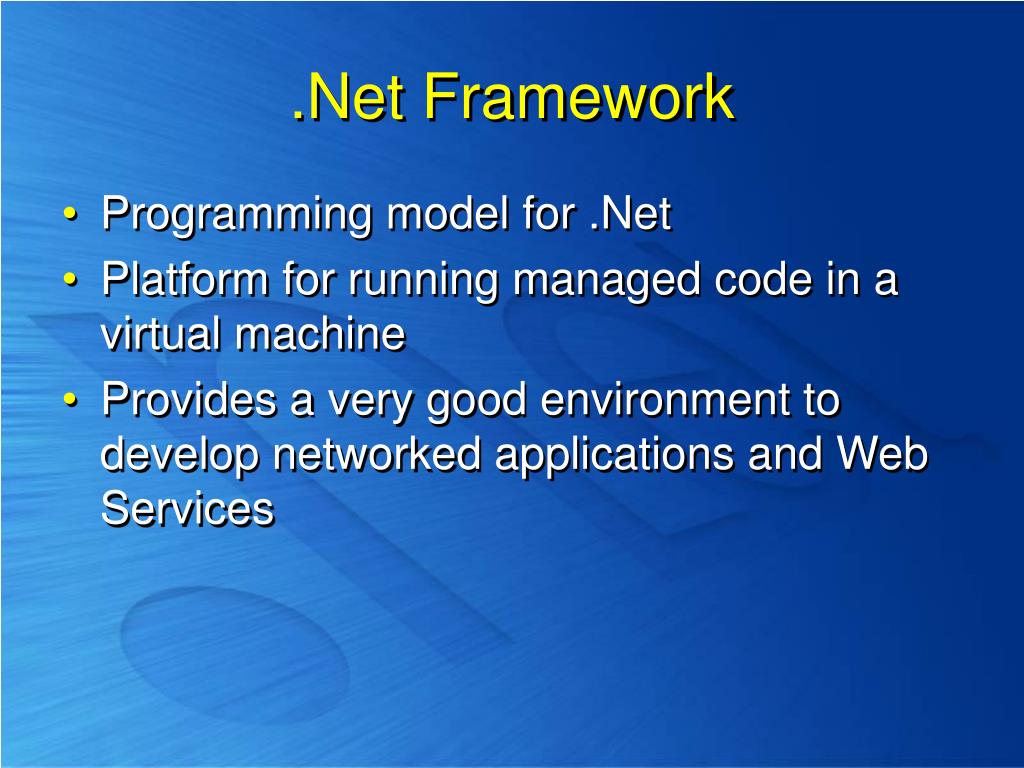 .Net Framework

• Programming model for .Net
• Platform for running managed code in a virtual machine
• Provides a very good environment to develop networked applications and Web Services